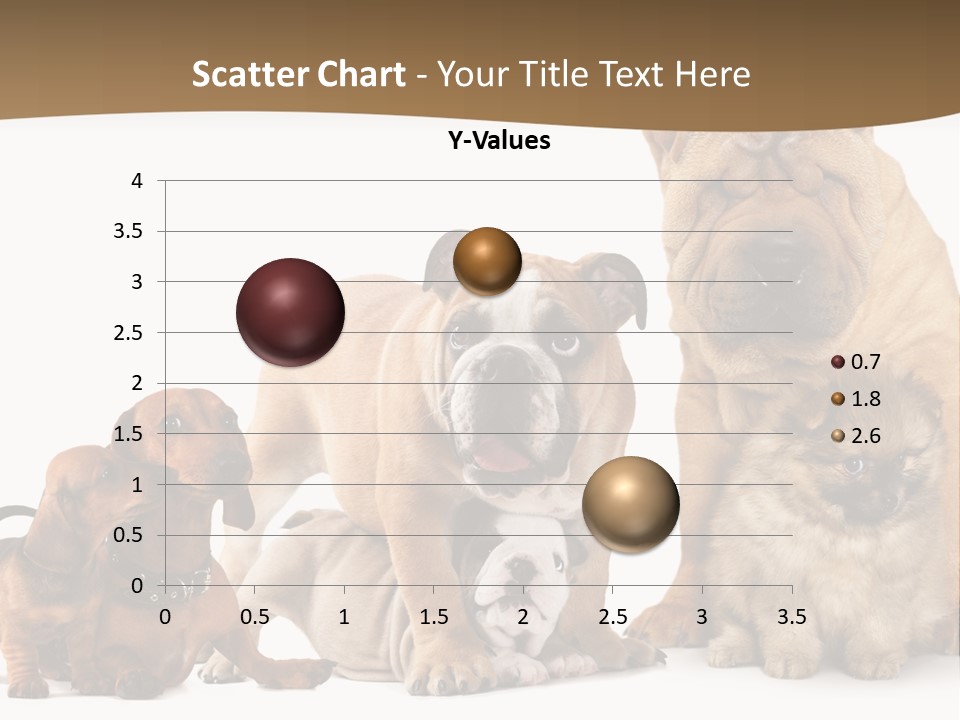 Scatter Chart - Your Title Text Here

Y-Values

4
3.5
3
2.5
2
1.5
1
0.5
0

0 0.5 1 1.5 2 2.5 3 3.5

0.7
1.8
2.6